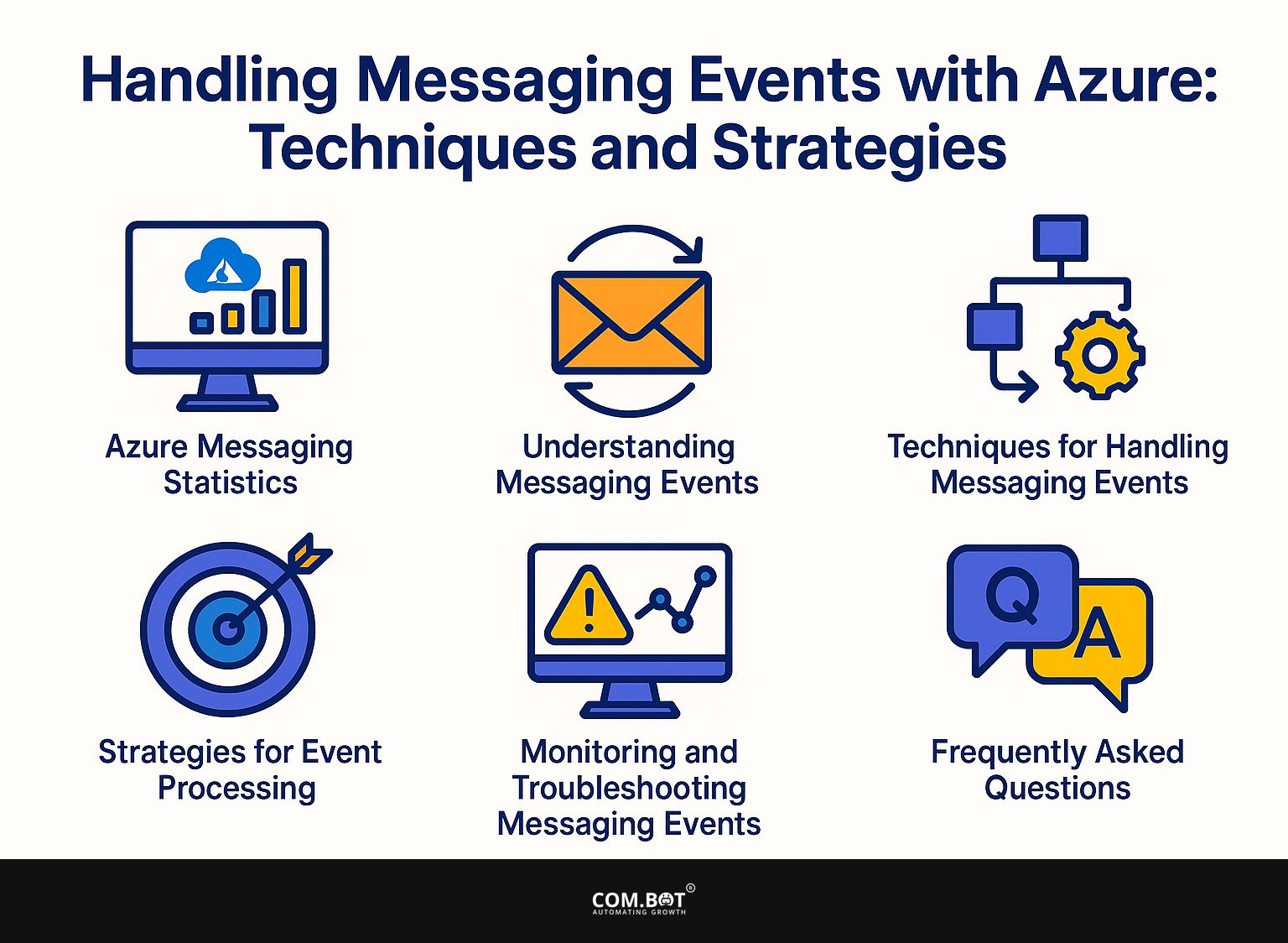 Handling Messaging Events with Azure: Techniques and Strategies

Azure Messaging Statistics

Understanding Messaging Events

Techniques for Handling Messaging Events

Strategies for Event Processing

Monitoring and Troubleshooting Messaging Events

Q

A

Frequently Asked Questions

COM.BOT®
AUTOMATING GROWTH